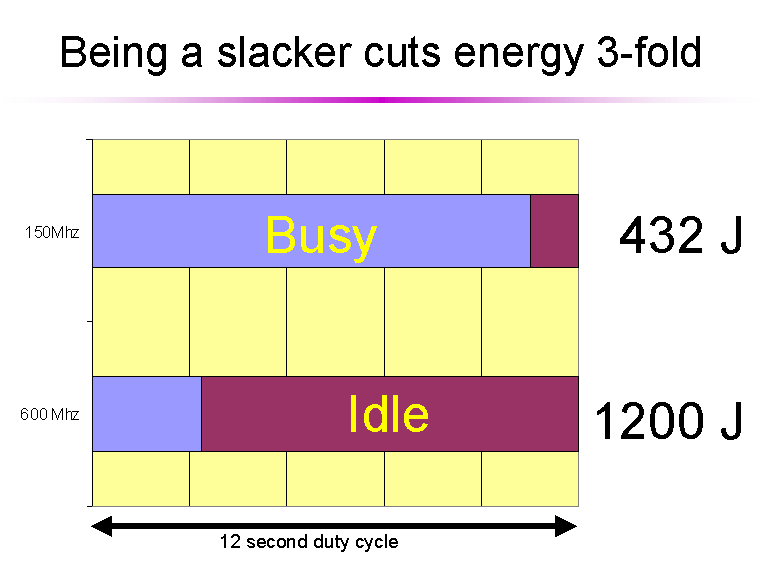 Being a slacker cuts energy 3-fold

150Mhz

Busy

432 J

600 Mhz

Idle

1200 J

12 second duty cycle